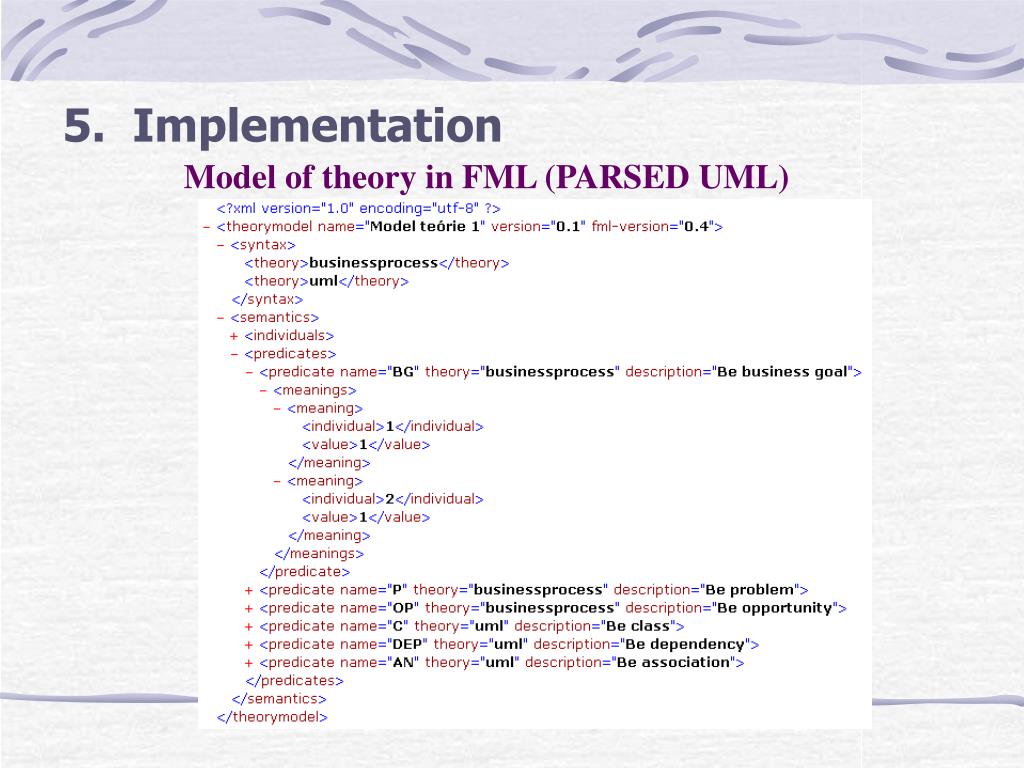 5. Implementation

Model of theory in FML (PARSED UML)

<?xml version="1.0" encoding="utf-8" ?>
– <theorymodel name="Model teórie 1" version="0.1" fml-version="0.4">
– <syntax>
<theory>businessprocess</theory>
<theory>uml</theory>
</syntax>
– <semantics>
+ <individuals>
– <predicates>
– <predicate name="BG" theory="businessprocess" description="Be business goal">
– <meanings>
– <meaning>
<individual>1</individual>
<value>1</value>
</meaning>
– <meaning>
<individual>2</individual>
<value>1</value>
</meaning>
</meanings>
</predicate>
+ <predicate name="P" theory="businessprocess" description="Be problem">
+ <predicate name="OP" theory="businessprocess" description="Be opportunity">
+ <predicate name="C" theory="uml" description="Be class">
+ <predicate name="DEP" theory="uml" description="Be dependency">
+ <predicate name="AN" theory="uml" description="Be association">
</predicates>
</semantics>
</theorymodel>